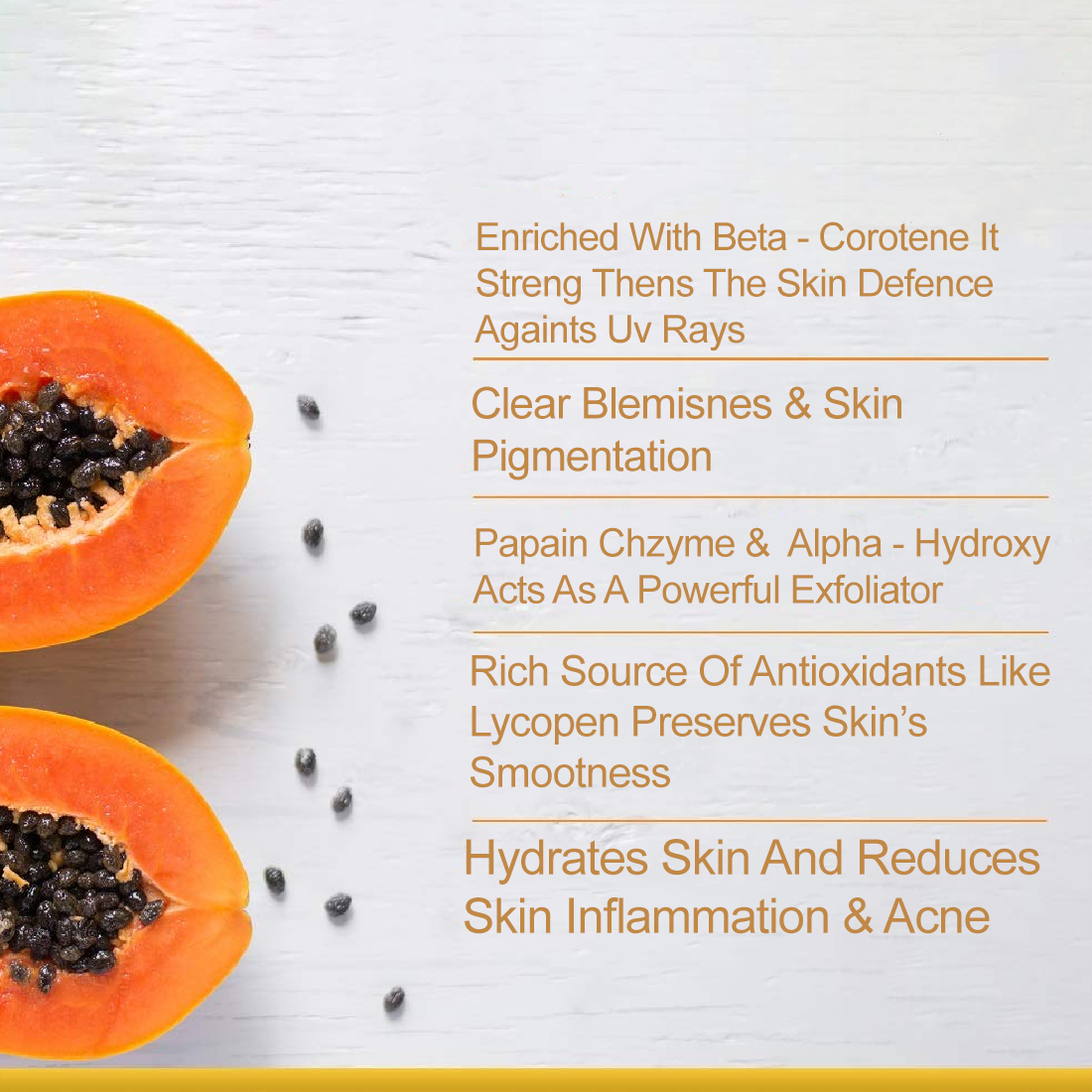 Enriched With Beta - Corotene It Streng Thens The Skin Defence Againts Uv Rays

Clear Blemisnes & Skin Pigmentation

Papain Chzyme & Alpha - Hydroxy Acts As A Powerful Exfoliator

Rich Source Of Antioxidants Like Lycopen Preserves Skin's Smootness

Hydrates Skin And Reduces Skin Inflammation & Acne